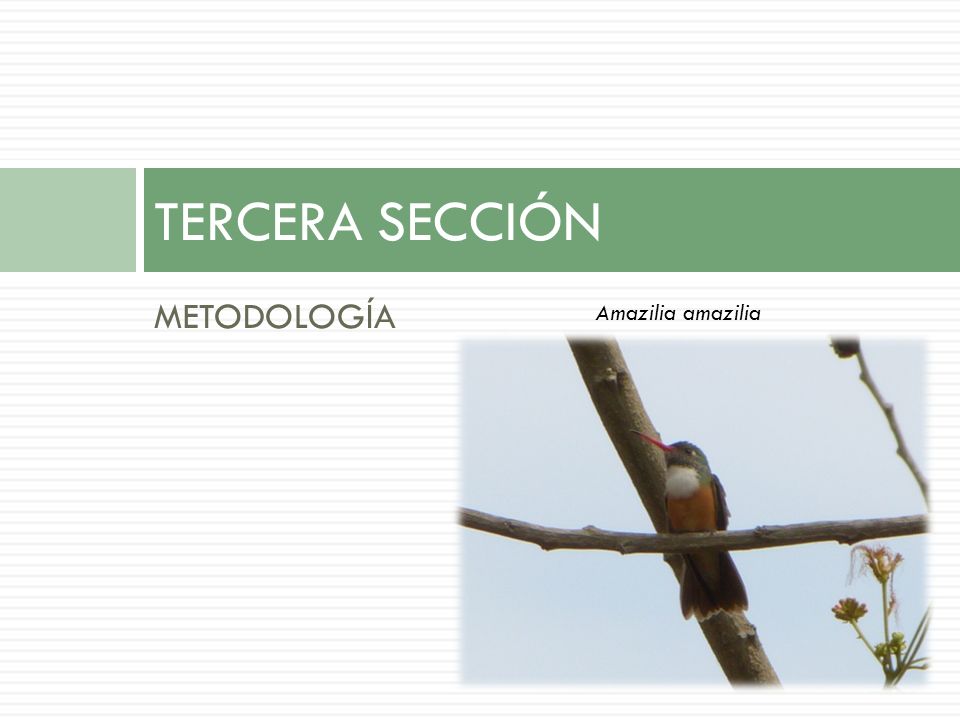 TERCERA SECCIÓN

METODOLOGÍA

Amazilia amazilia